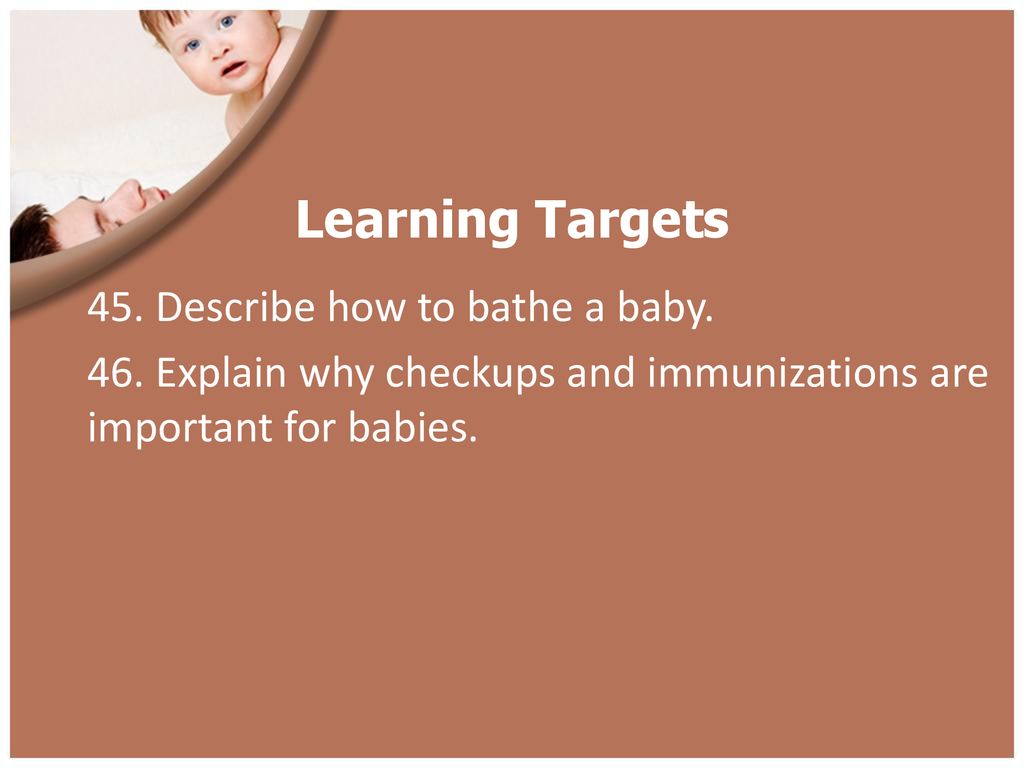 Learning Targets

45. Describe how to bathe a baby.

46. Explain why checkups and immunizations are important for babies.